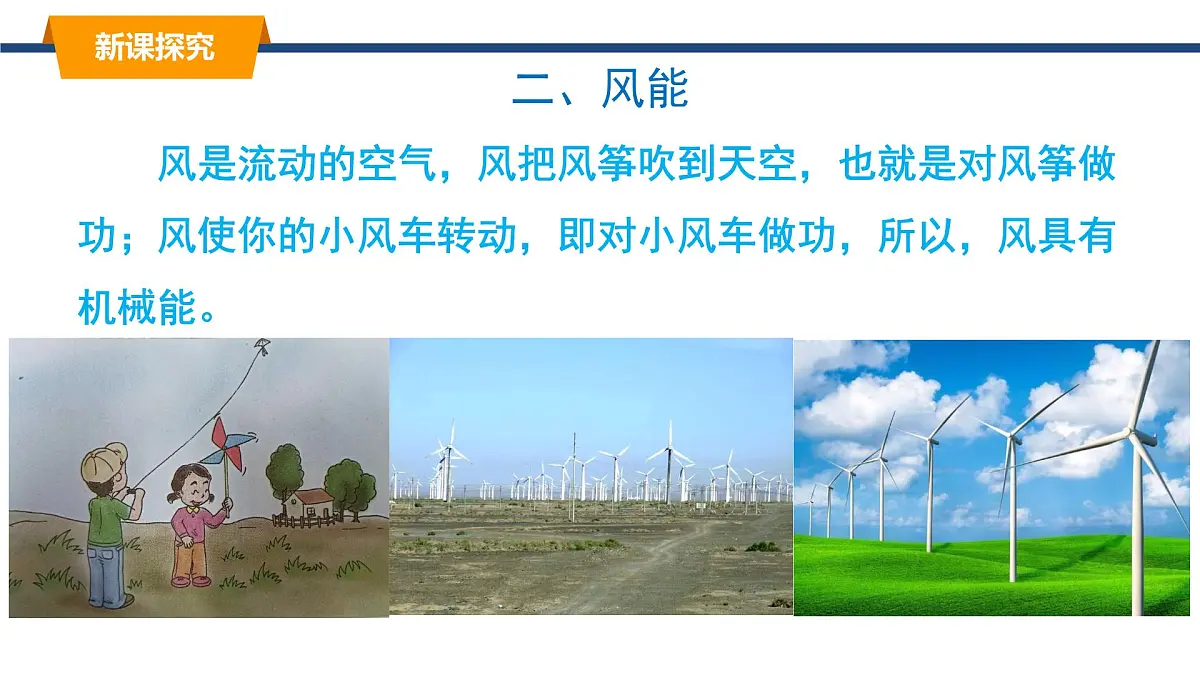 新课探究

二、风能

风是流动的空气，风把风筝吹到天空，也就是对风筝做功；风使你的小风车转动，即对小风车做功，所以，风具有机械能。